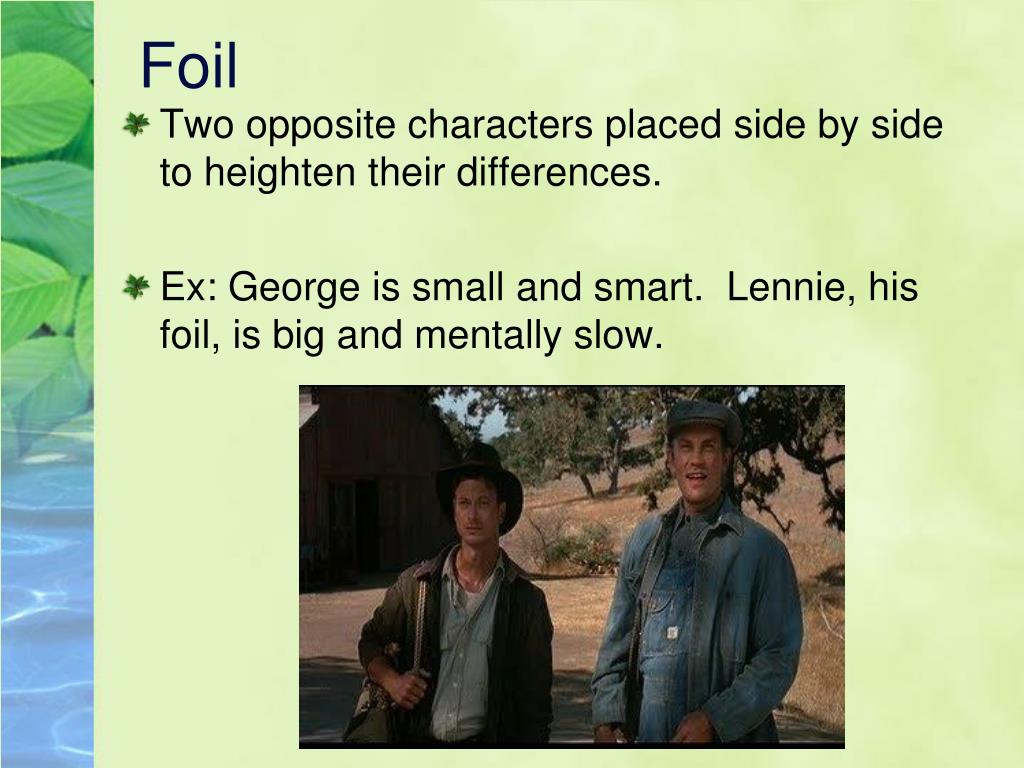 Foil

Two opposite characters placed side by side to heighten their differences.

Ex: George is small and smart.  Lennie, his foil, is big and mentally slow.